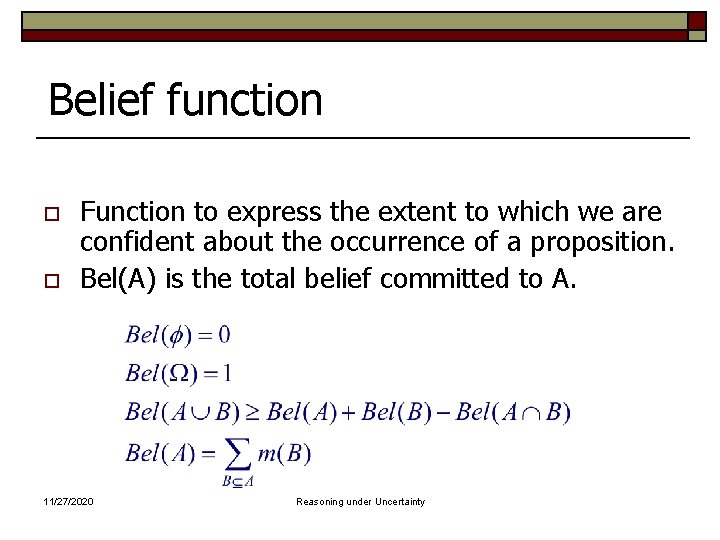 Belief function

Function to express the extent to which we are confident about the occurrence of a proposition.

Bel(A) is the total belief committed to A.

$Bel(\phi) = 0$

$Bel(\Omega) = 1$

$Bel(A \cup B) \geq Bel(A) + Bel(B) - Bel(A \cap B)$

$Bel(A) = \sum_{B \subseteq A} m(B)$

11/27/2020

Reasoning under Uncertainty